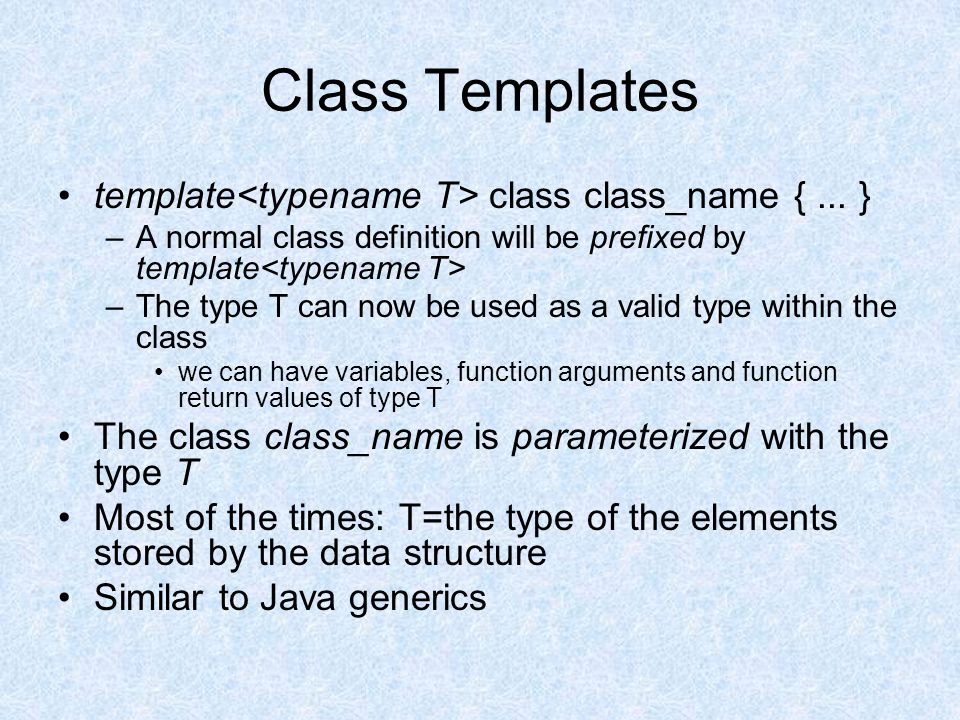 Class Templates

• template<typename T> class class_name { ... }
  – A normal class definition will be prefixed by template<typename T>
  – The type T can now be used as a valid type within the class
    • we can have variables, function arguments and function return values of type T
• The class class_name is parameterized with the type T
• Most of the times: T=the type of the elements stored by the data structure
• Similar to Java generics